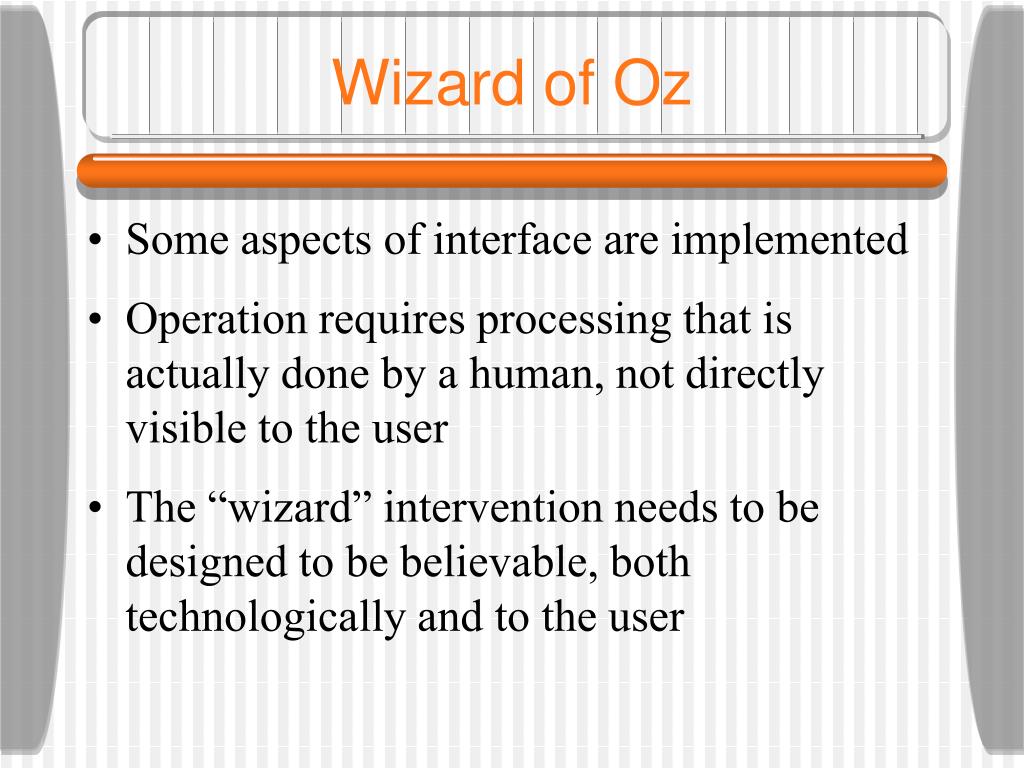 Wizard of Oz

• Some aspects of interface are implemented
• Operation requires processing that is actually done by a human, not directly visible to the user
• The “wizard” intervention needs to be designed to be believable, both technologically and to the user